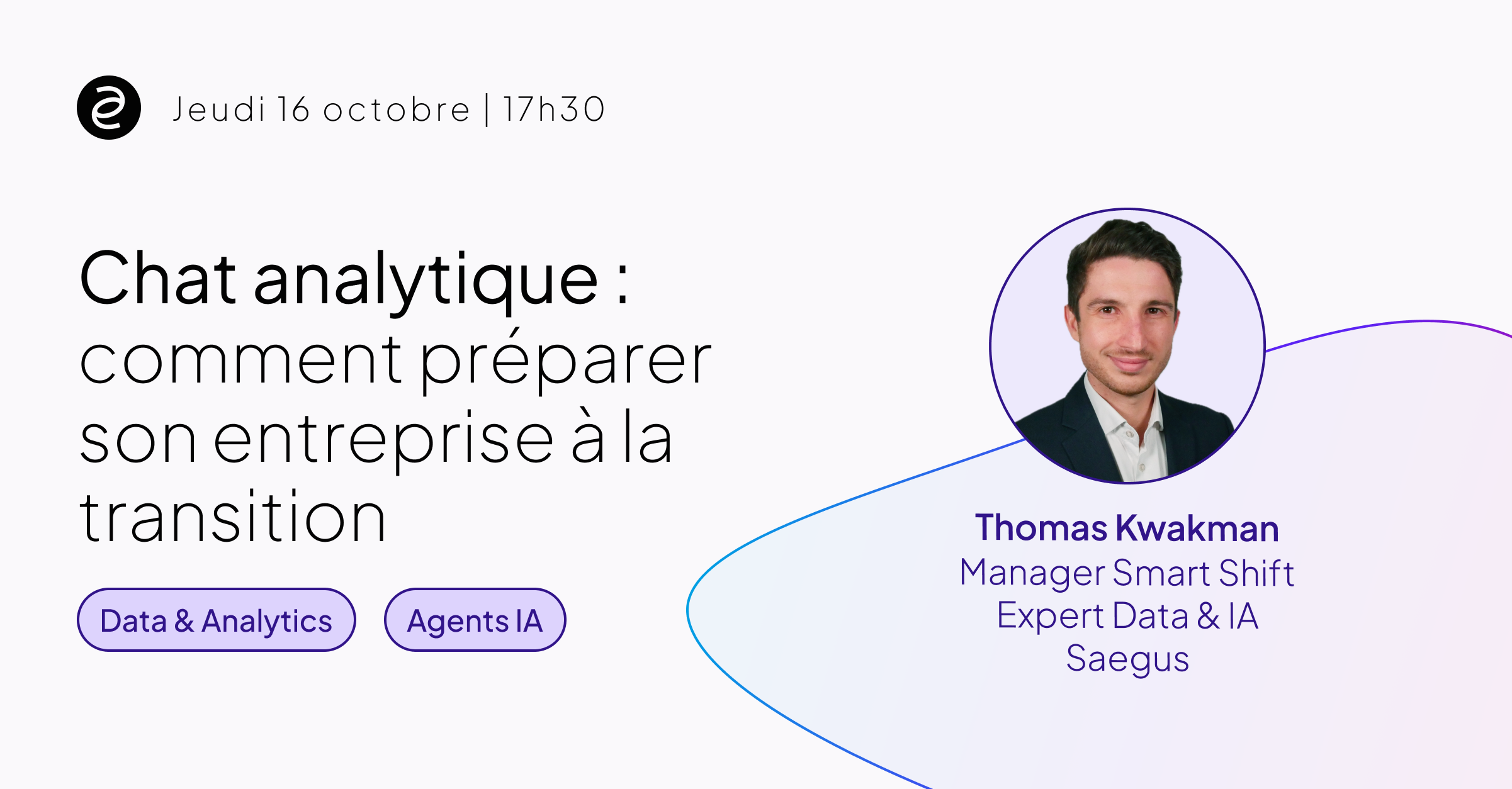 Jeudi 16 octobre | 17h30

Chat analytique : comment préparer son entreprise à la transition

Data & Analytics

Agents IA

Thomas Kwakman
Manager Smart Shift
Expert Data & IA
Saegus